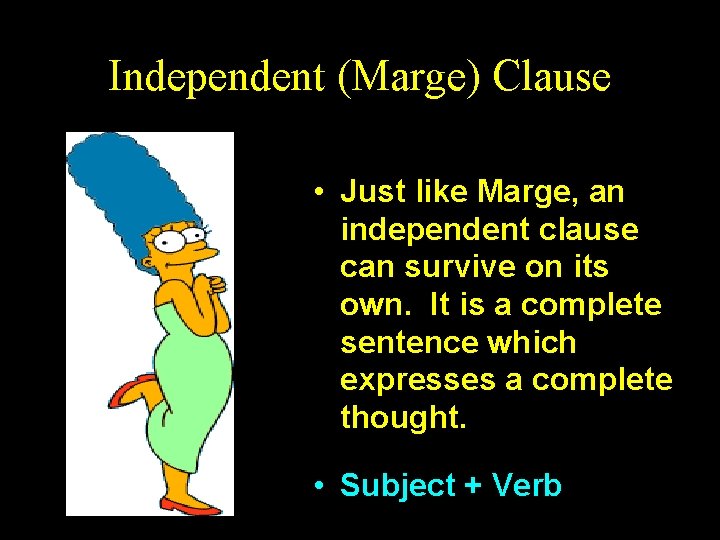 Independent (Marge) Clause

• Just like Marge, an independent clause can survive on its own. It is a complete sentence which expresses a complete thought.

• Subject + Verb